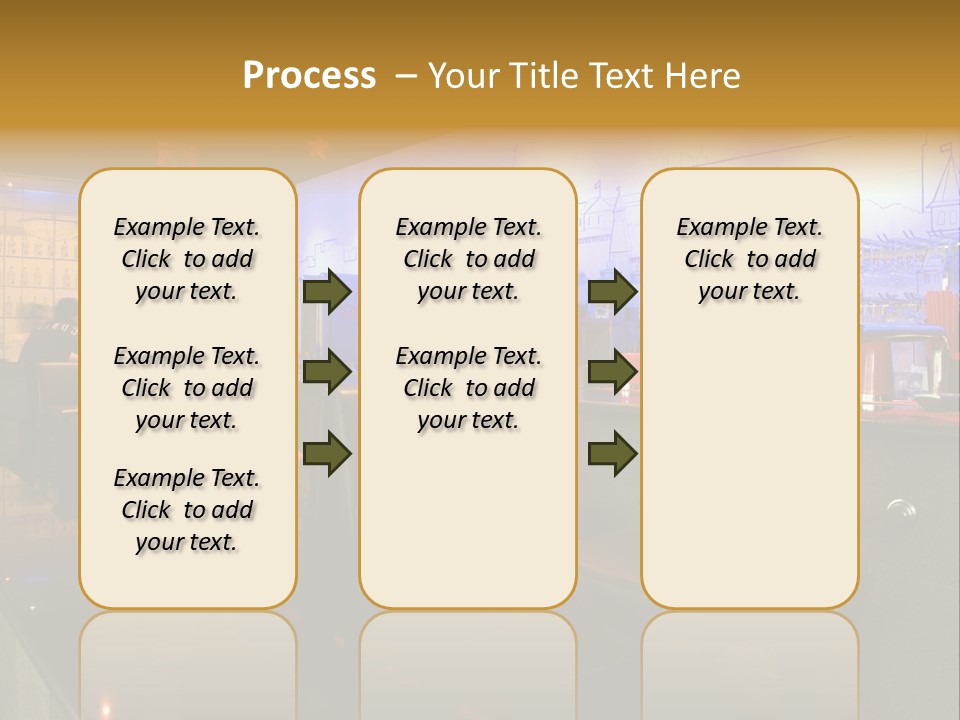 Process – Your Title Text Here

Example Text. Click to add your text.

Example Text. Click to add your text.

Example Text. Click to add your text.

Example Text. Click to add your text.

Example Text. Click to add your text.

Example Text. Click to add your text.